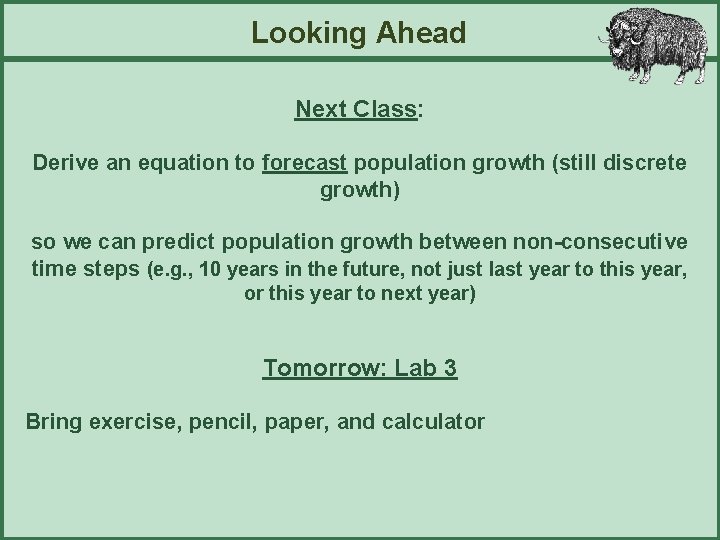 Looking Ahead

Next Class:

Derive an equation to forecast population growth (still discrete growth)

so we can predict population growth between non-consecutive time steps (e.g., 10 years in the future, not just last year to this year, or this year to next year)

Tomorrow: Lab 3

Bring exercise, pencil, paper, and calculator